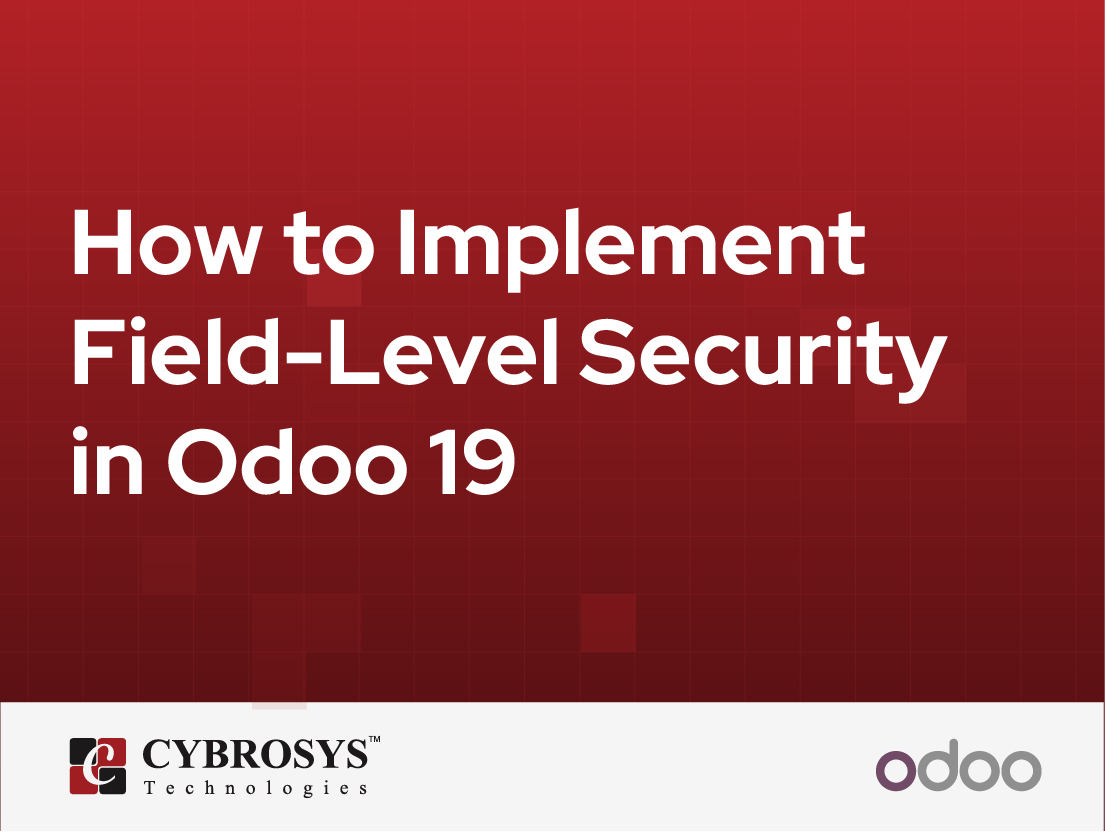 How to Implement Field-Level Security in Odoo 19

CYBROSYS™
Technologies

odoo